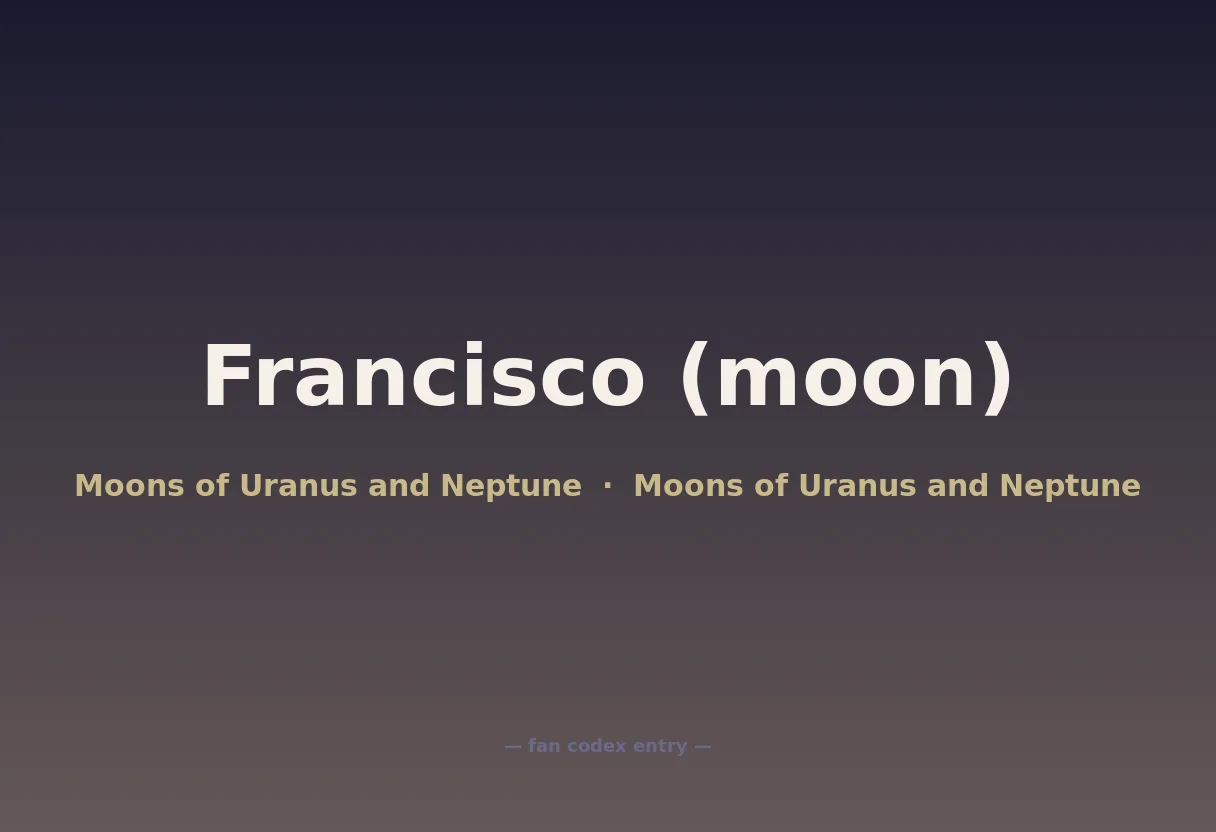 Francisco (moon)

Moons of Uranus and Neptune · Moons of Uranus and Neptune

— fan codex entry —